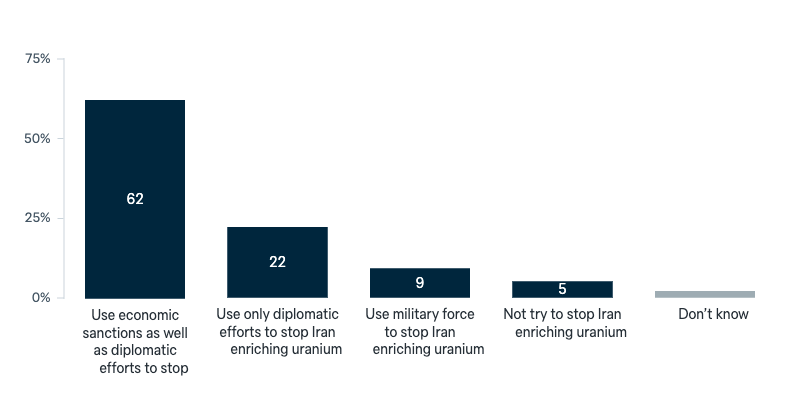 75%
50%
25%
0%

62
22
9
5

Use economic sanctions as well as diplomatic efforts to stop

Use only diplomatic efforts to stop Iran enriching uranium

Use military force to stop Iran enriching uranium

Not try to stop Iran enriching uranium

Don't know